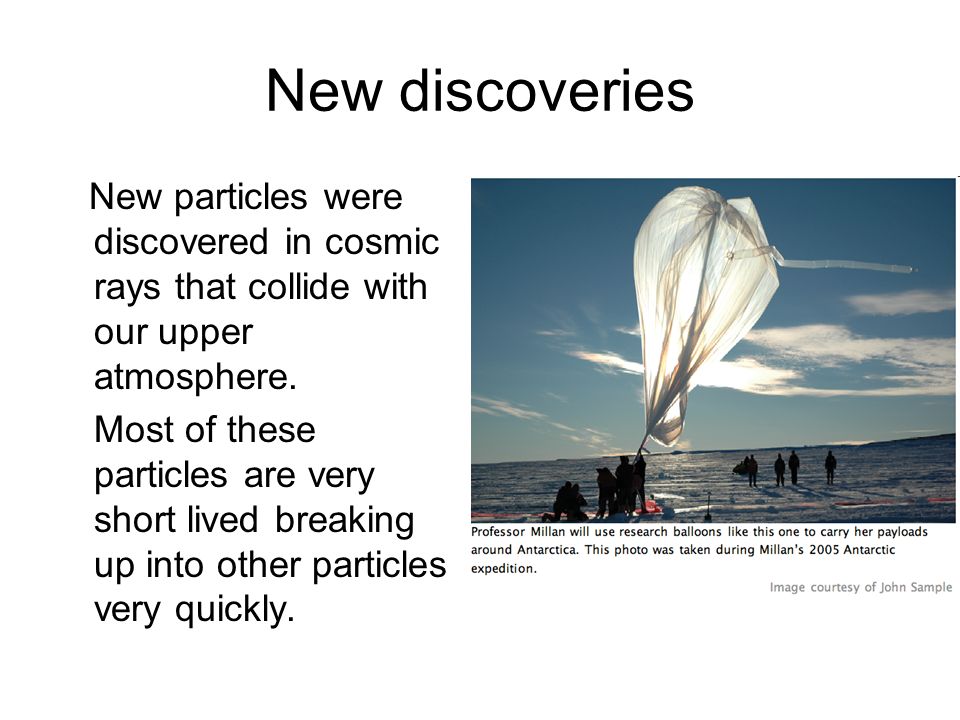 New discoveries

New particles were discovered in cosmic rays that collide with our upper atmosphere.

Most of these particles are very short lived breaking up into other particles very quickly.

Professor Millan will use research balloons like this one to carry her payloads around Antarctica. This photo was taken during Millan's 2005 Antarctic expedition.

Image courtesy of John Sample